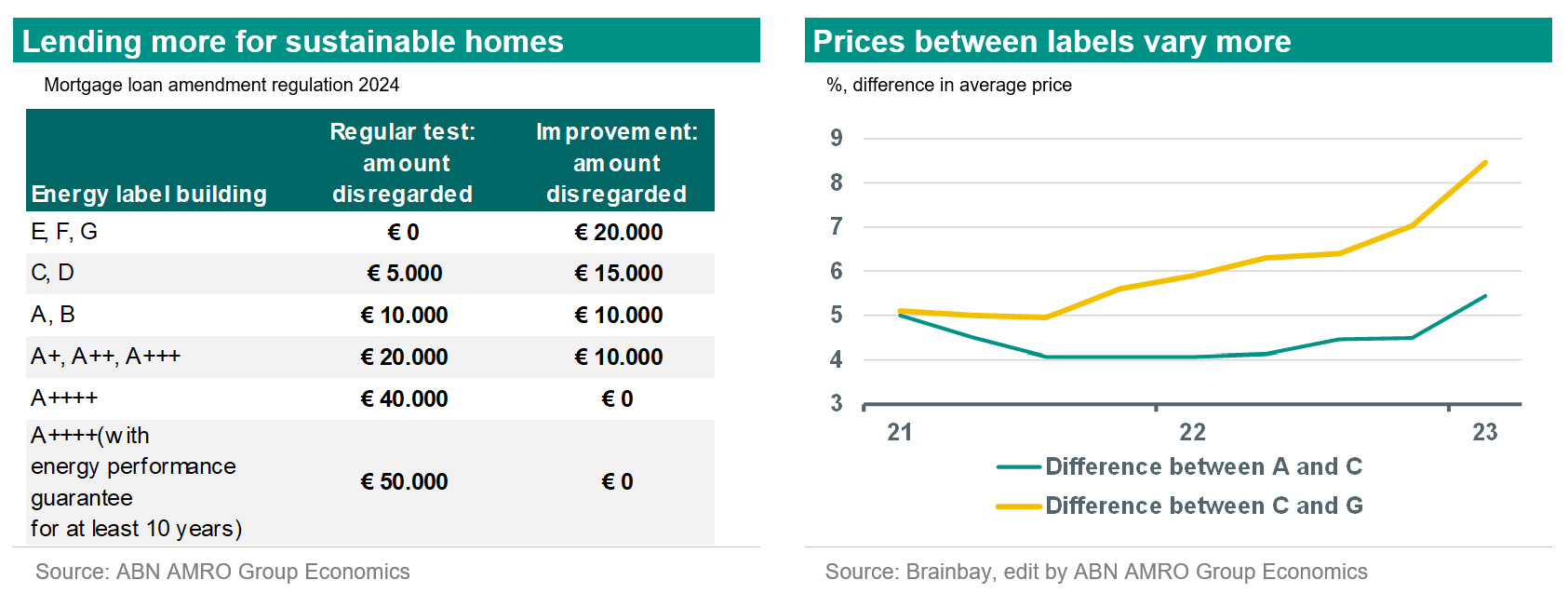 Lending more for sustainable homes

Mortgage loan amendment regulation 2024

| Energy label building | Regular test: amount disregarded | Improvement: amount disregarded |
|---|---|---|
| E, F, G | € 0 | € 20.000 |
| C, D | € 5.000 | € 15.000 |
| A, B | € 10.000 | € 10.000 |
| A+, A++, A+++ | € 20.000 | € 10.000 |
| A++++ | € 40.000 | € 0 |
| A++++(with energy performance guarantee for at least 10 years) | € 50.000 | € 0 |

Source: ABN AMRO Group Economics

Prices between labels vary more

%, difference in average price

9
8
7
6
5
4
3

21
22
23

Difference between A and C
Difference between C and G

Source: Brainbay, edit by ABN AMRO Group Economics